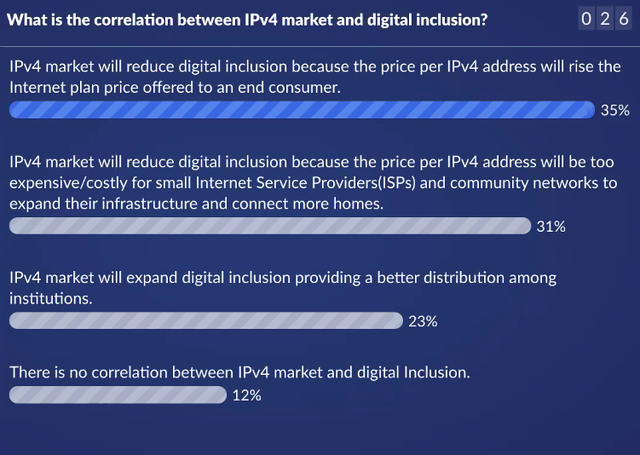 What is the correlation between IPv4 market and digital inclusion?

0 2 6

IPv4 market will reduce digital inclusion because the price per IPv4 address will rise the Internet plan price offered to an end consumer.

35%

IPv4 market will reduce digital inclusion because the price per IPv4 address will be too expensive/costly for small Internet Service Providers(ISPs) and community networks to expand their infrastructure and connect more homes.

31%

IPv4 market will expand digital inclusion providing a better distribution among institutions.

23%

There is no correlation between IPv4 market and digital Inclusion.

12%